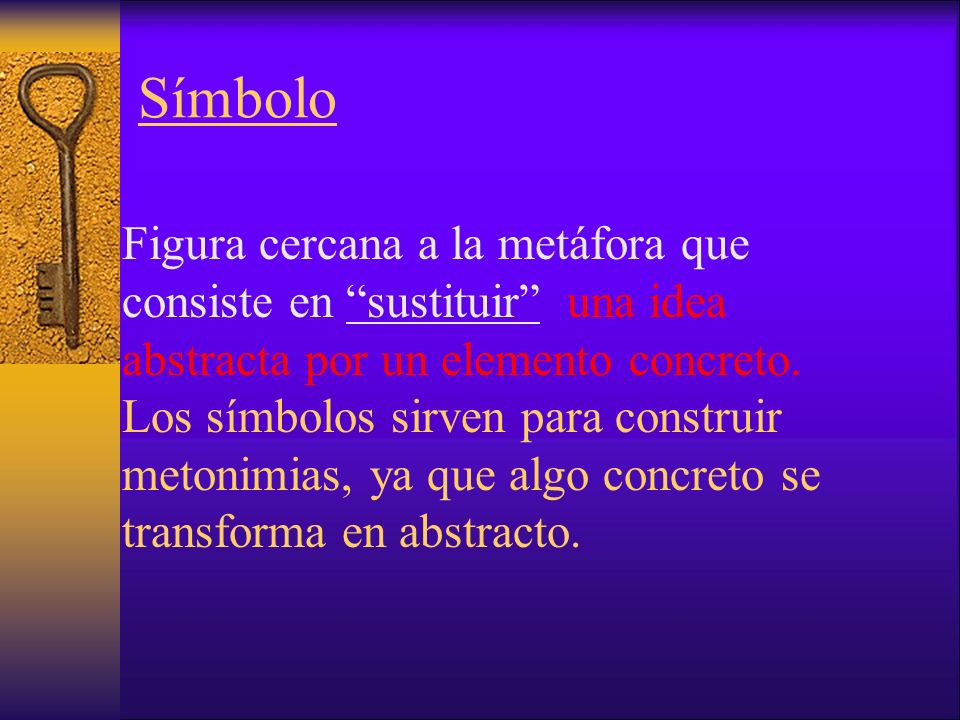 Símbolo

Figura cercana a la metáfora que consiste en “sustituir” una idea abstracta por un elemento concreto. Los símbolos sirven para construir metonimias, ya que algo concreto se transforma en abstracto.